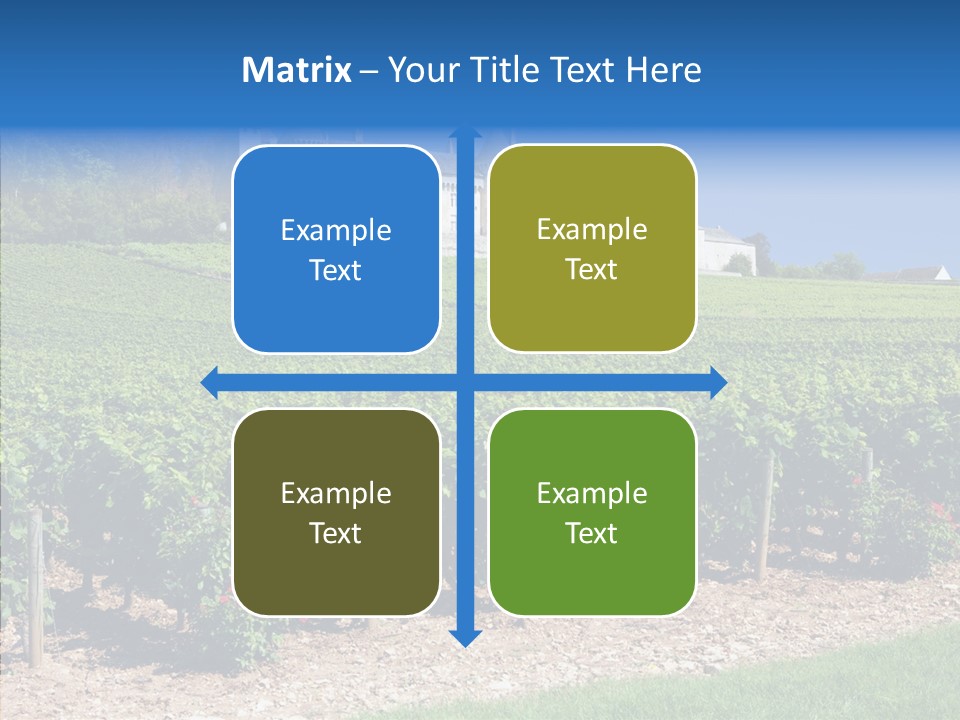 Matrix – Your Title Text Here

Example Text

Example Text

Example Text

Example Text